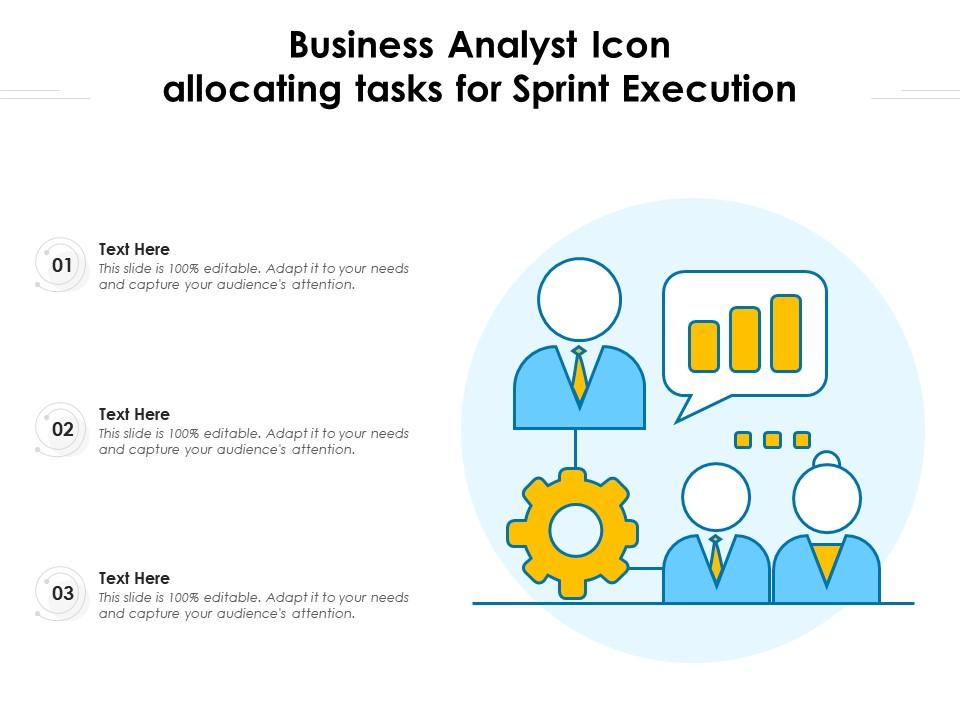 Business Analyst Icon allocating tasks for Sprint Execution

01
Text Here
This slide is 100% editable. Adapt it to your needs and capture your audience's attention.

02
Text Here
This slide is 100% editable. Adapt it to your needs and capture your audience's attention.

03
Text Here
This slide is 100% editable. Adapt it to your needs and capture your audience's attention.